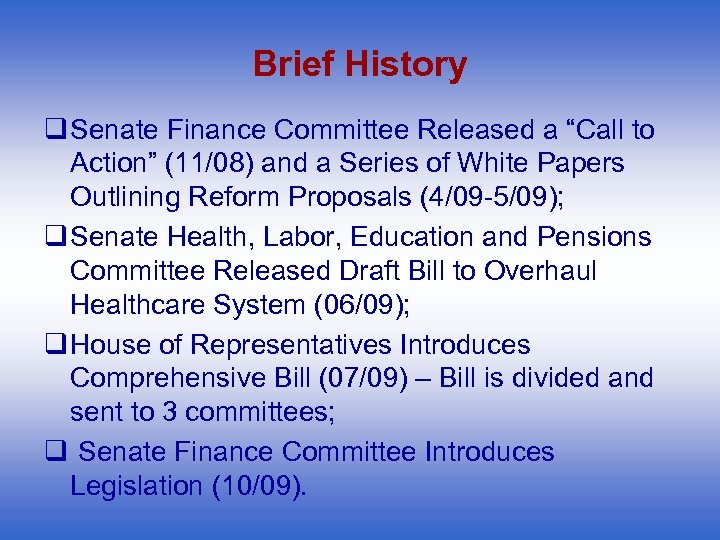 Brief History

❑ Senate Finance Committee Released a “Call to Action” (11/08) and a Series of White Papers Outlining Reform Proposals (4/09-5/09);

❑ Senate Health, Labor, Education and Pensions Committee Released Draft Bill to Overhaul Healthcare System (06/09);

❑ House of Representatives Introduces Comprehensive Bill (07/09) – Bill is divided and sent to 3 committees;

❑ Senate Finance Committee Introduces Legislation (10/09).